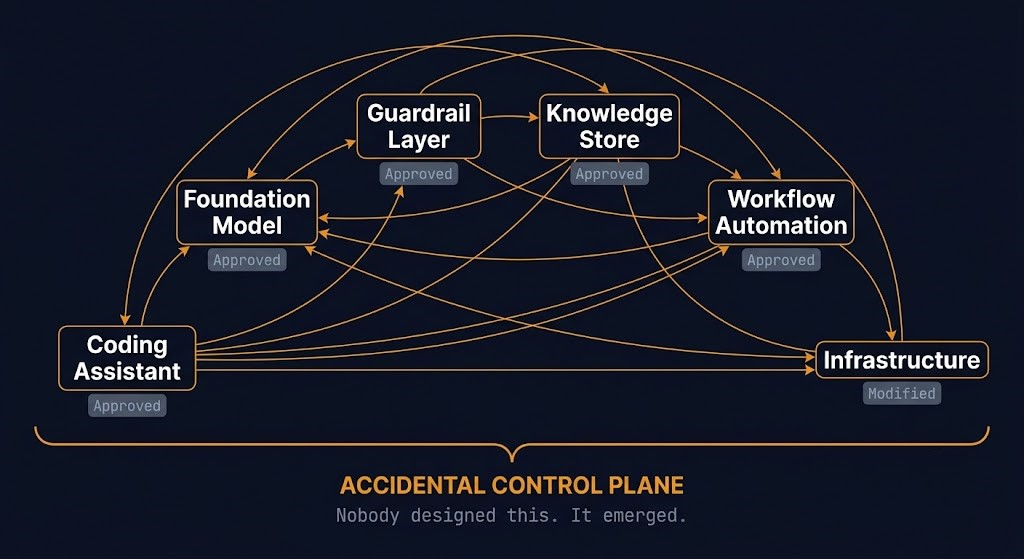 Guardrail Layer
Approved

Knowledge Store
Approved

Foundation Model
Approved

Workflow Automation
Approved

Coding Assistant
Approved

Infrastructure
Modified

ACCIDENTAL CONTROL PLANE
Nobody designed this. It emerged.